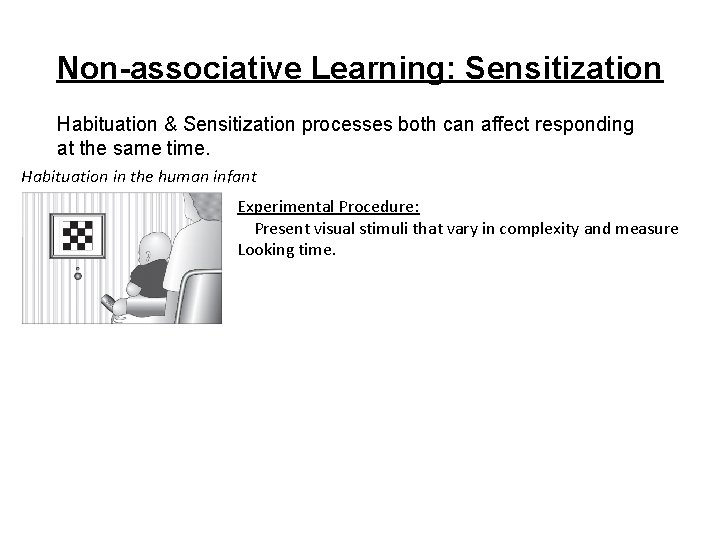 Non-associative Learning: Sensitization

Habituation & Sensitization processes both can affect responding at the same time.

Habituation in the human infant

Experimental Procedure:
Present visual stimuli that vary in complexity and measure Looking time.